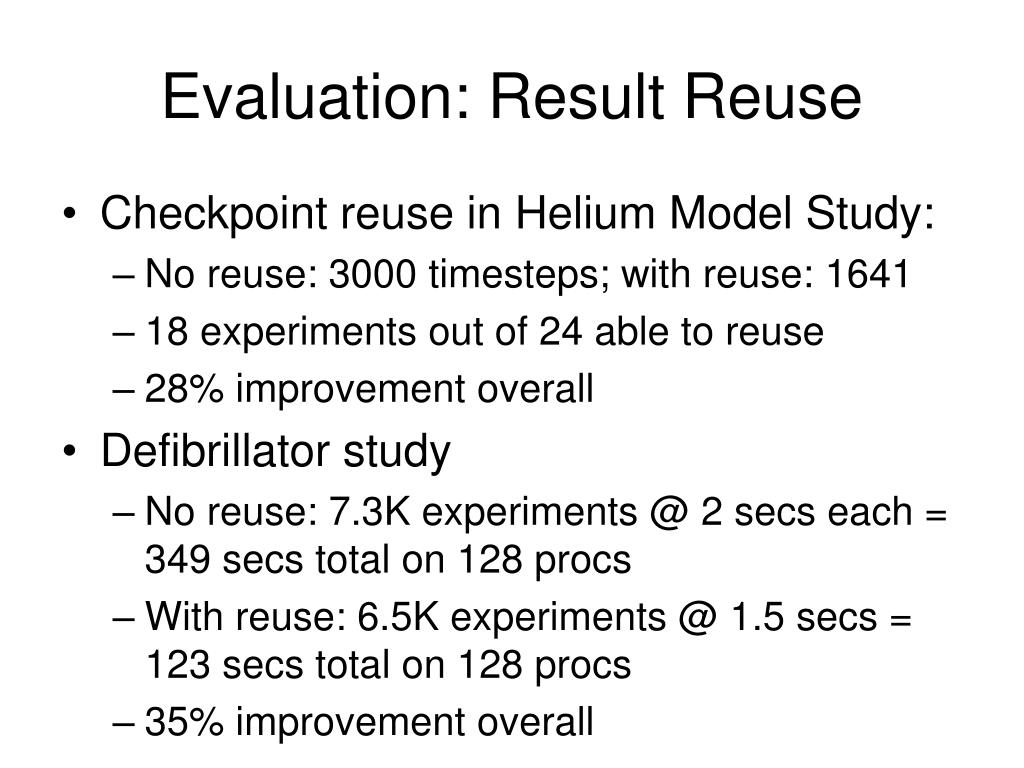 Evaluation: Result Reuse

• Checkpoint reuse in Helium Model Study:
– No reuse: 3000 timesteps; with reuse: 1641
– 18 experiments out of 24 able to reuse
– 28% improvement overall
• Defibrillator study
– No reuse: 7.3K experiments @ 2 secs each = 349 secs total on 128 procs
– With reuse: 6.5K experiments @ 1.5 secs = 123 secs total on 128 procs
– 35% improvement overall